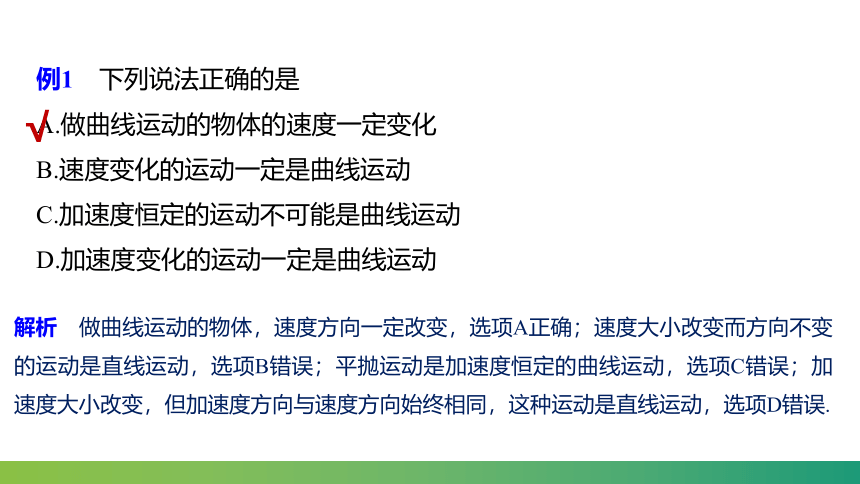 例1　下列说法正确的是

√A.做曲线运动的物体的速度一定变化

B.速度变化的运动一定是曲线运动

C.加速度恒定的运动不可能是曲线运动

D.加速度变化的运动一定是曲线运动

解析　做曲线运动的物体，速度方向一定改变，选项A正确；速度大小改变而方向不变的运动是直线运动，选项B错误；平抛运动是加速度恒定的曲线运动，选项C错误；加速度大小改变，但加速度方向与速度方向始终相同，这种运动是直线运动，选项D错误.